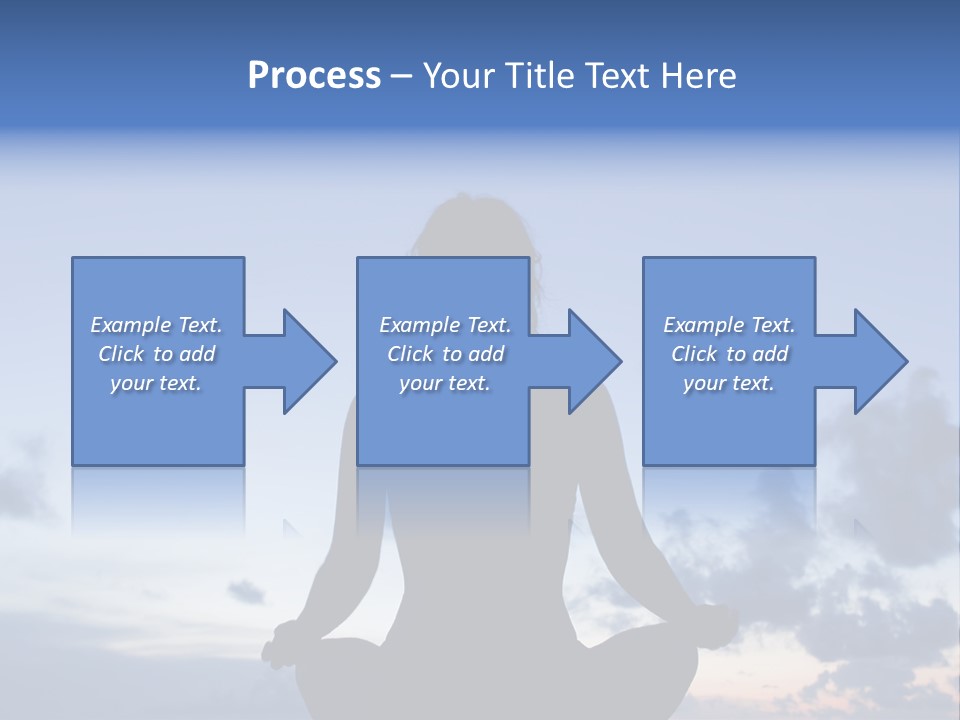 Process – Your Title Text Here

Example Text. Click to add your text.

Example Text. Click to add your text.

Example Text. Click to add your text.